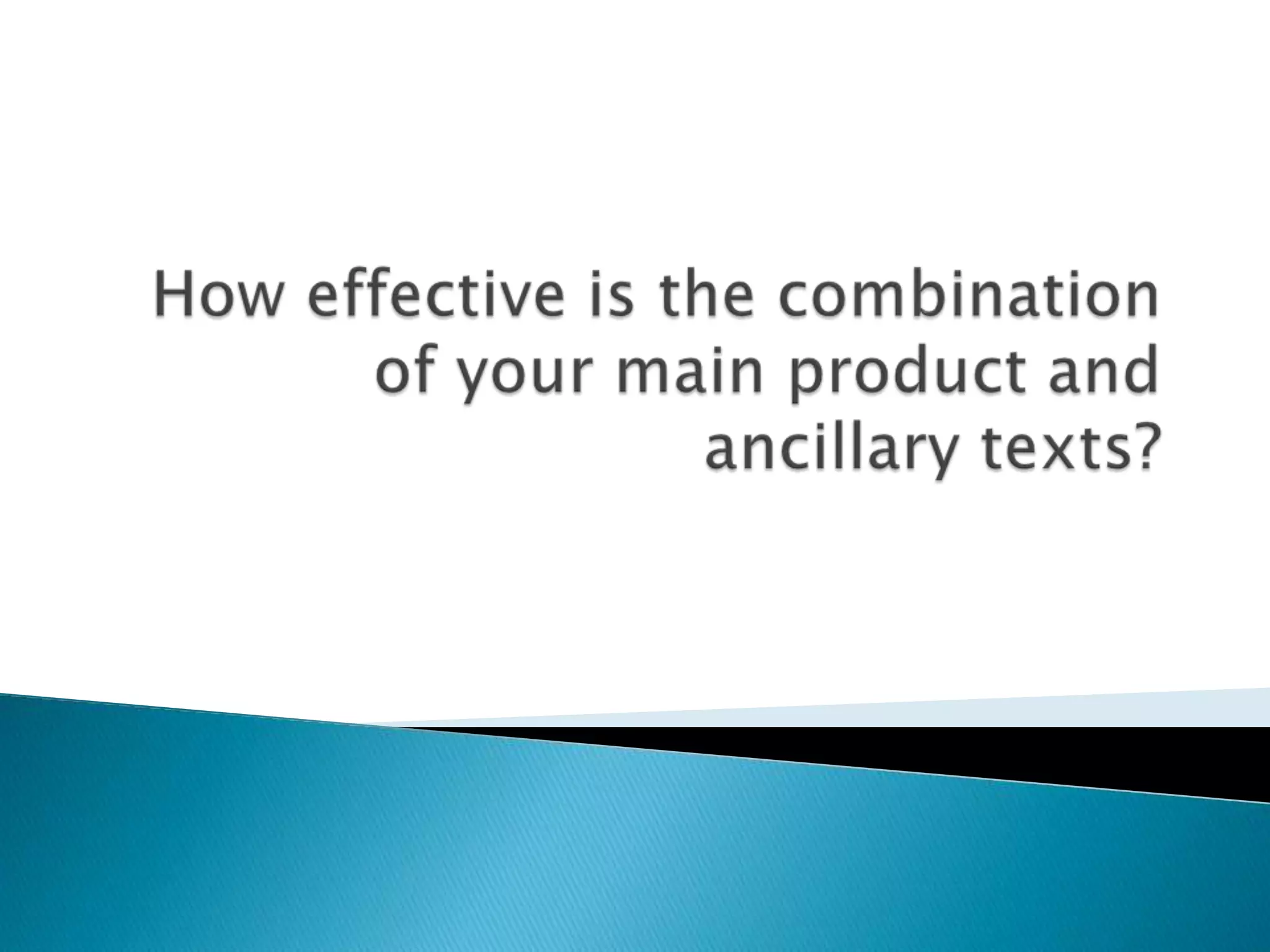 How effective is the combination of your main product and ancillary texts?